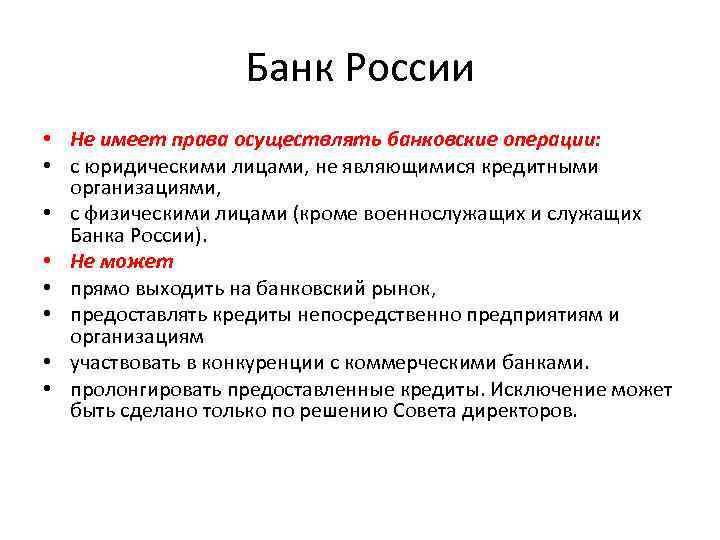 Банк России

• Не имеет права осуществлять банковские операции:
• с юридическими лицами, не являющимися кредитными организациями,
• с физическими лицами (кроме военнослужащих и служащих Банка России).
• Не может
• прямо выходить на банковский рынок,
• предоставлять кредиты непосредственно предприятиям и организациям
• участвовать в конкуренции с коммерческими банками.
• пролонгировать предоставленные кредиты. Исключение может быть сделано только по решению Совета директоров.